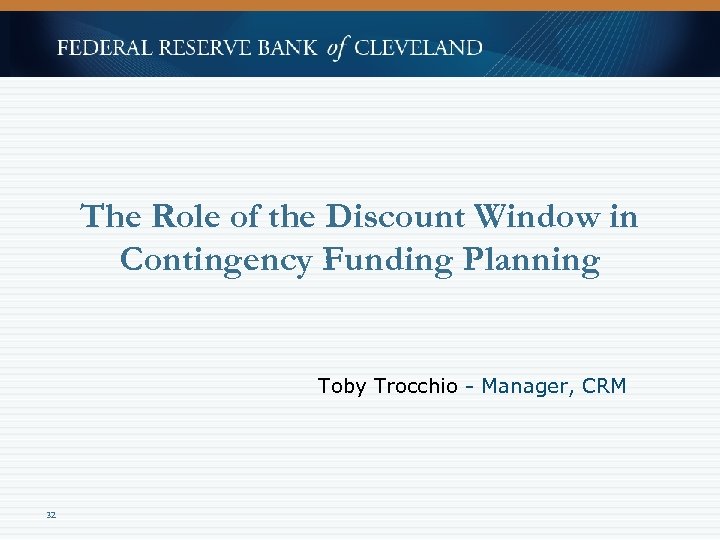 FEDERAL RESERVE BANK of CLEVELAND

The Role of the Discount Window in Contingency Funding Planning

Toby Trocchio - Manager, CRM

32